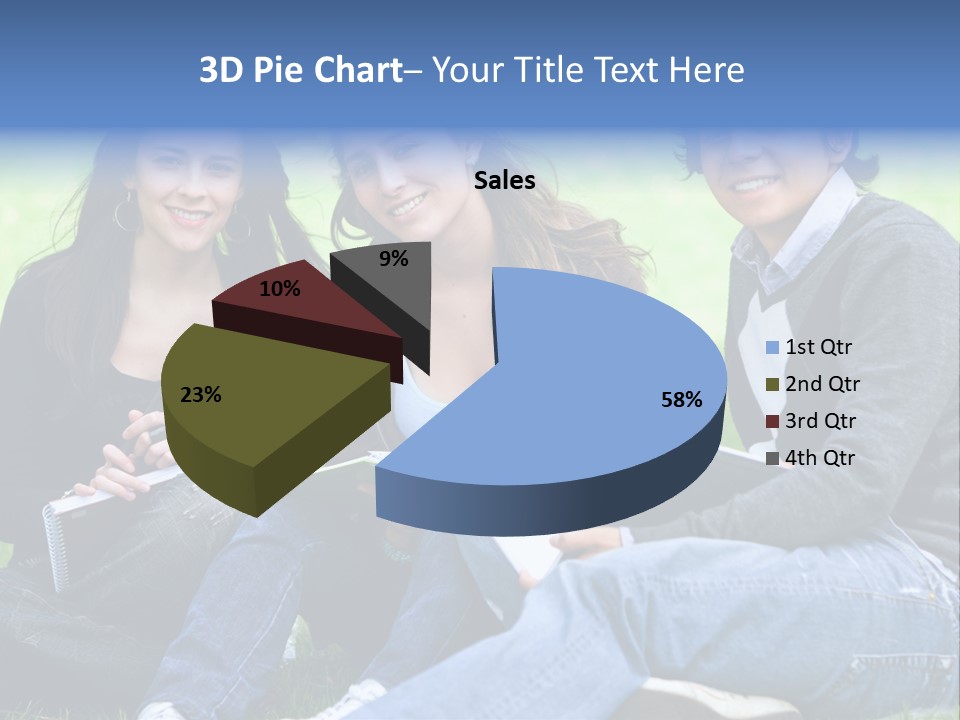 3D Pie Chart– Your Title Text Here

Sales

9%

10%

23%

58%

1st Qtr
2nd Qtr
3rd Qtr
4th Qtr